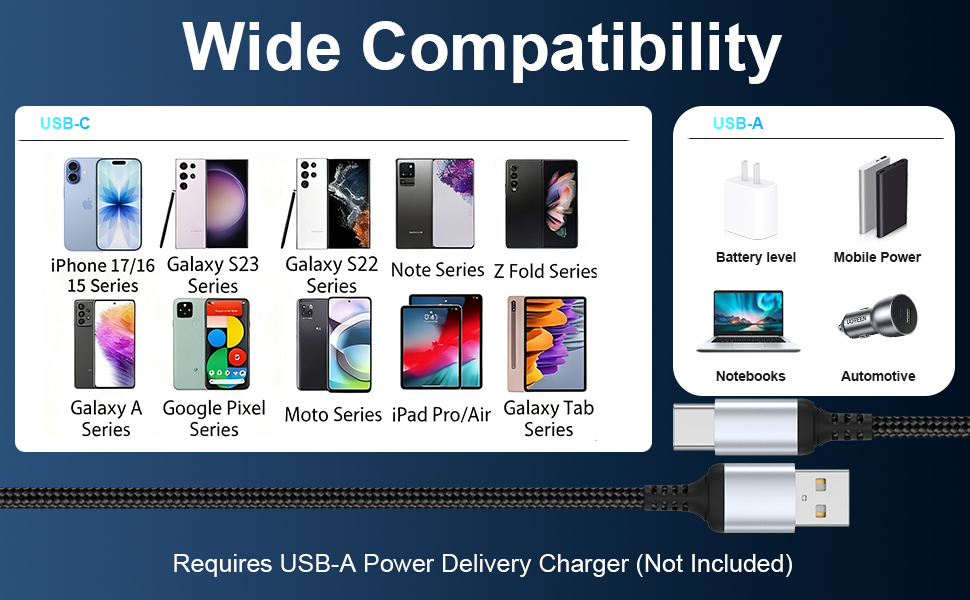 Wide Compatibility

USB-C

iPhone 17/16 15 Series

Galaxy S23 Series

Galaxy S22 Series

Note Series

Z Fold Series

Galaxy A Series

Google Pixel Series

Moto Series

iPad Pro/Air

Galaxy Tab Series

USB-A

Battery level

Mobile Power

Notebooks

Automotive

Requires USB-A Power Delivery Charger (Not Included)